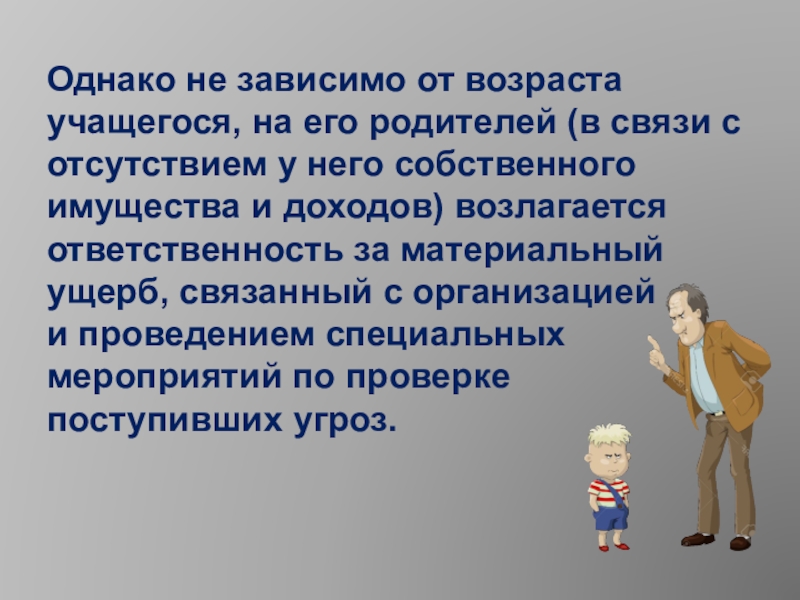 Однако не зависимо от возраста учащегося, на его родителей (в связи с отсутствием у него собственного имущества и доходов) возлагается ответственность за материальный ущерб, связанный с организацией и проведением специальных мероприятий по проверке поступивших угроз.